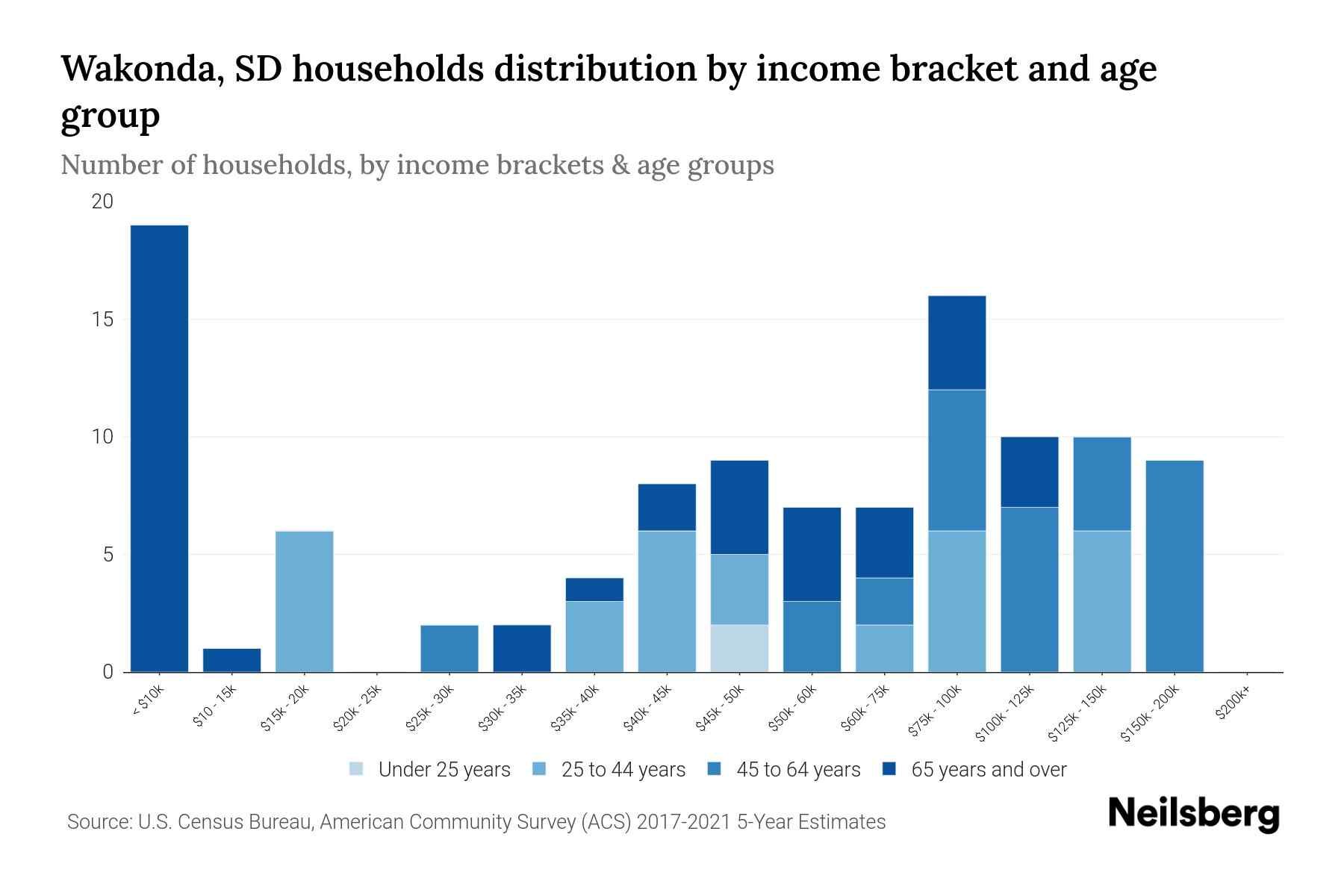 Wakonda, SD households distribution by income bracket and age group

Number of households, by income brackets & age groups

20
15
10
5
0

< $10k
$10 - 15k
$15k - 20k
$20k - 25k
$25k - 30k
$30k - 35k
$35k - 40k
$40k - 45k
$45k - 50k
$50k - 60k
$60k - 75k
$75k - 100k
$100k - 125k
$125k - 150k
$150k - 200k
$200k+

Under 25 years
25 to 44 years
45 to 64 years
65 years and over

Source: U.S. Census Bureau, American Community Survey (ACS) 2017-2021 5-Year Estimates

Neilsberg